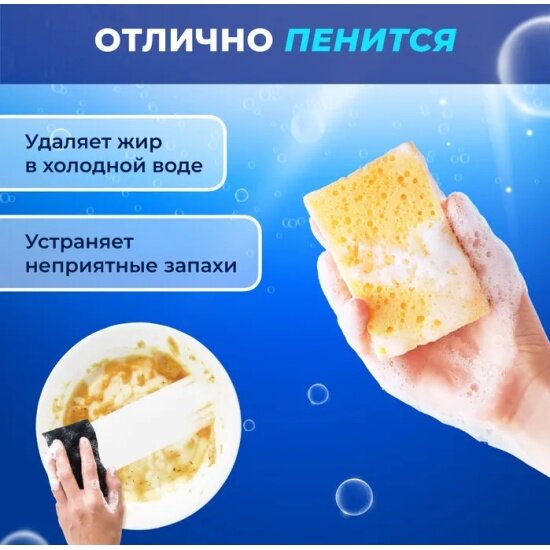 ОТЛИЧНО ПЕНИТСЯ

Удаляет жир в холодной воде

Устраняет неприятные запахи